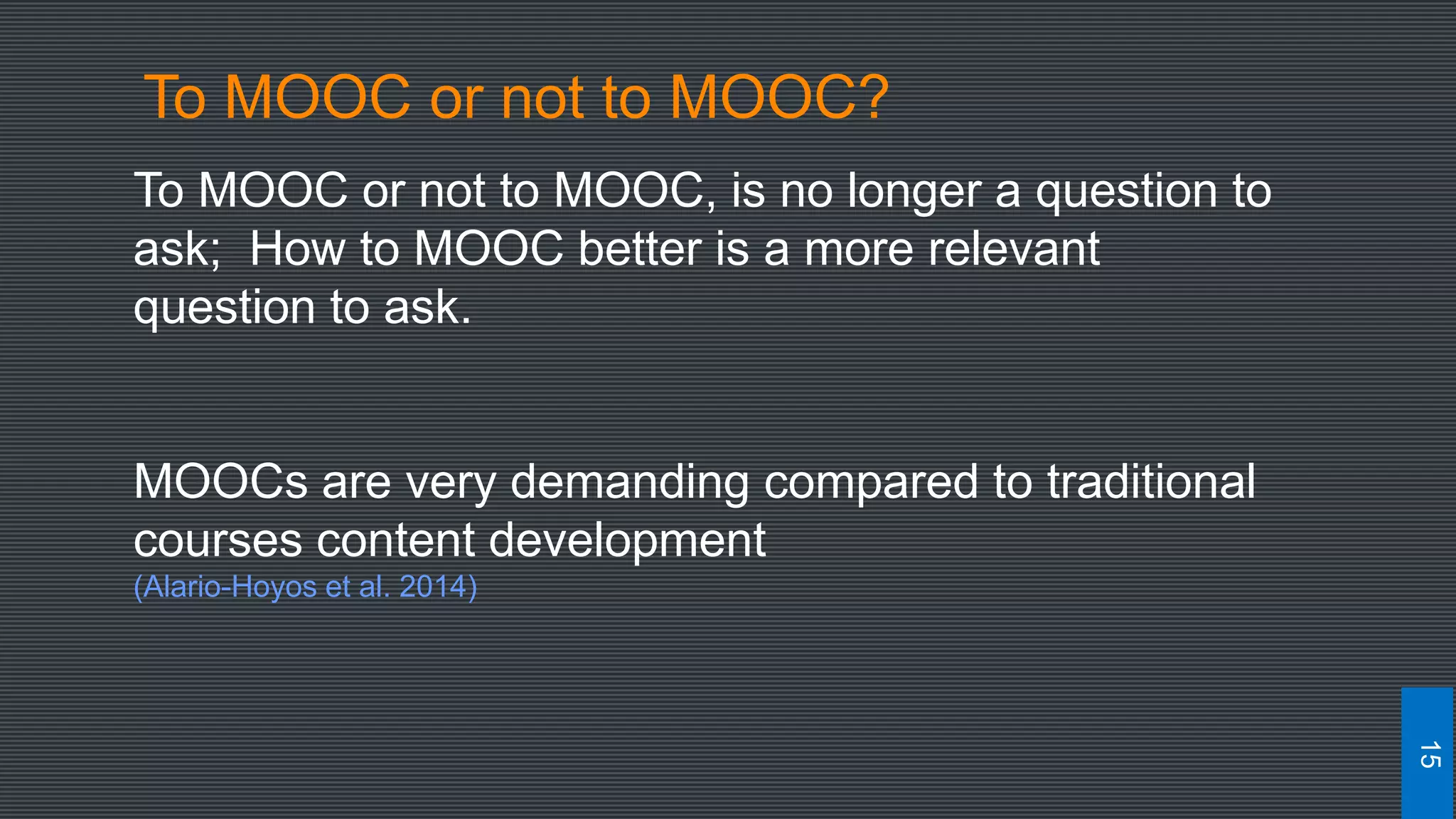 To MOOC or not to MOOC?

To MOOC or not to MOOC, is no longer a question to ask; How to MOOC better is a more relevant question to ask.

MOOCs are very demanding compared to traditional courses content development
(Alario-Hoyos et al. 2014)

15